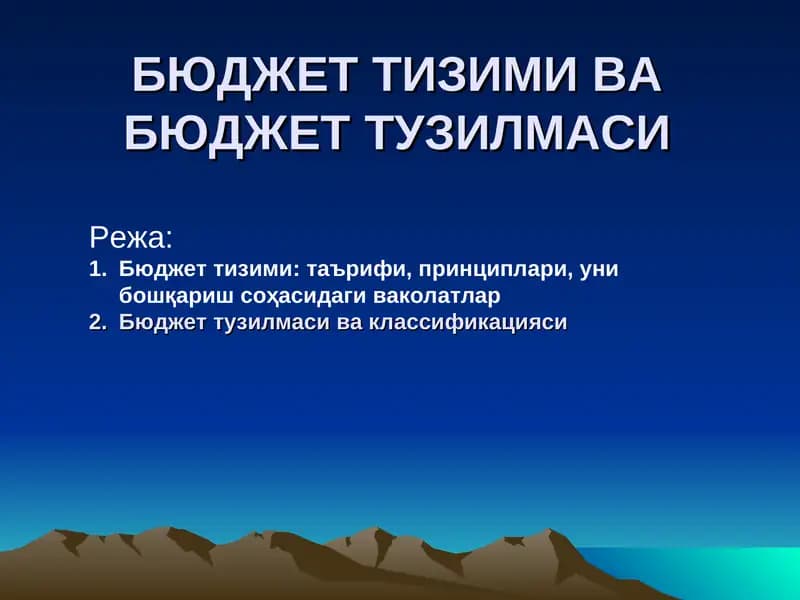 БЮДЖЕТ ТИЗИМИ ВА БЮДЖЕТ ТУЗИЛМАСИ

Режа:
1. Бюджет тизими: таърифи, принциплари, уни бошқариш соҳасидаги ваколатлар
2. Бюджет тузилмаси ва классификацияси